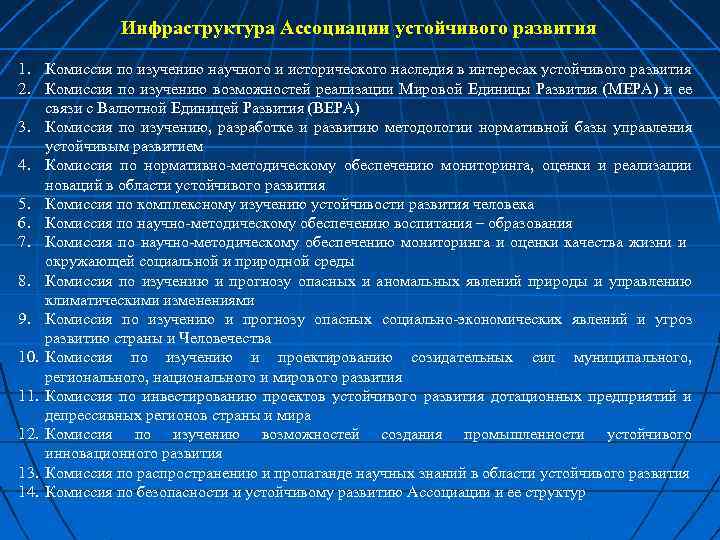 Инфраструктура Ассоциации устойчивого развития

1. Комиссия по изучению научного и исторического наследия в интересах устойчивого развития
2. Комиссия по изучению возможностей реализации Мировой Единицы Развития (МЕРА) и ее связи с Валютной Единицей Развития (ВЕРА)
3. Комиссия по изучению, разработке и развитию методологии нормативной базы управления устойчивым развитием
4. Комиссия по нормативно-методическому обеспечению мониторинга, оценки и реализации новаций в области устойчивого развития
5. Комиссия по комплексному изучению устойчивости развития человека
6. Комиссия по научно-методическому обеспечению воспитания – образования
7. Комиссия по научно-методическому обеспечению мониторинга и оценки качества жизни и окружающей социальной и природной среды
8. Комиссия по изучению и прогнозу опасных и аномальных явлений природы и управлению климатическими изменениями
9. Комиссия по изучению и прогнозу опасных социально-экономических явлений и угроз развитию страны и Человечества
10. Комиссия по изучению и проектированию созидательных сил муниципального, регионального, национального и мирового развития
11. Комиссия по инвестированию проектов устойчивого развития дотационных предприятий и депрессивных регионов страны и мира
12. Комиссия по изучению возможностей создания промышленности устойчивого инновационного развития
13. Комиссия по распространению и пропаганде научных знаний в области устойчивого развития
14. Комиссия по безопасности и устойчивому развитию Ассоциации и ее структур